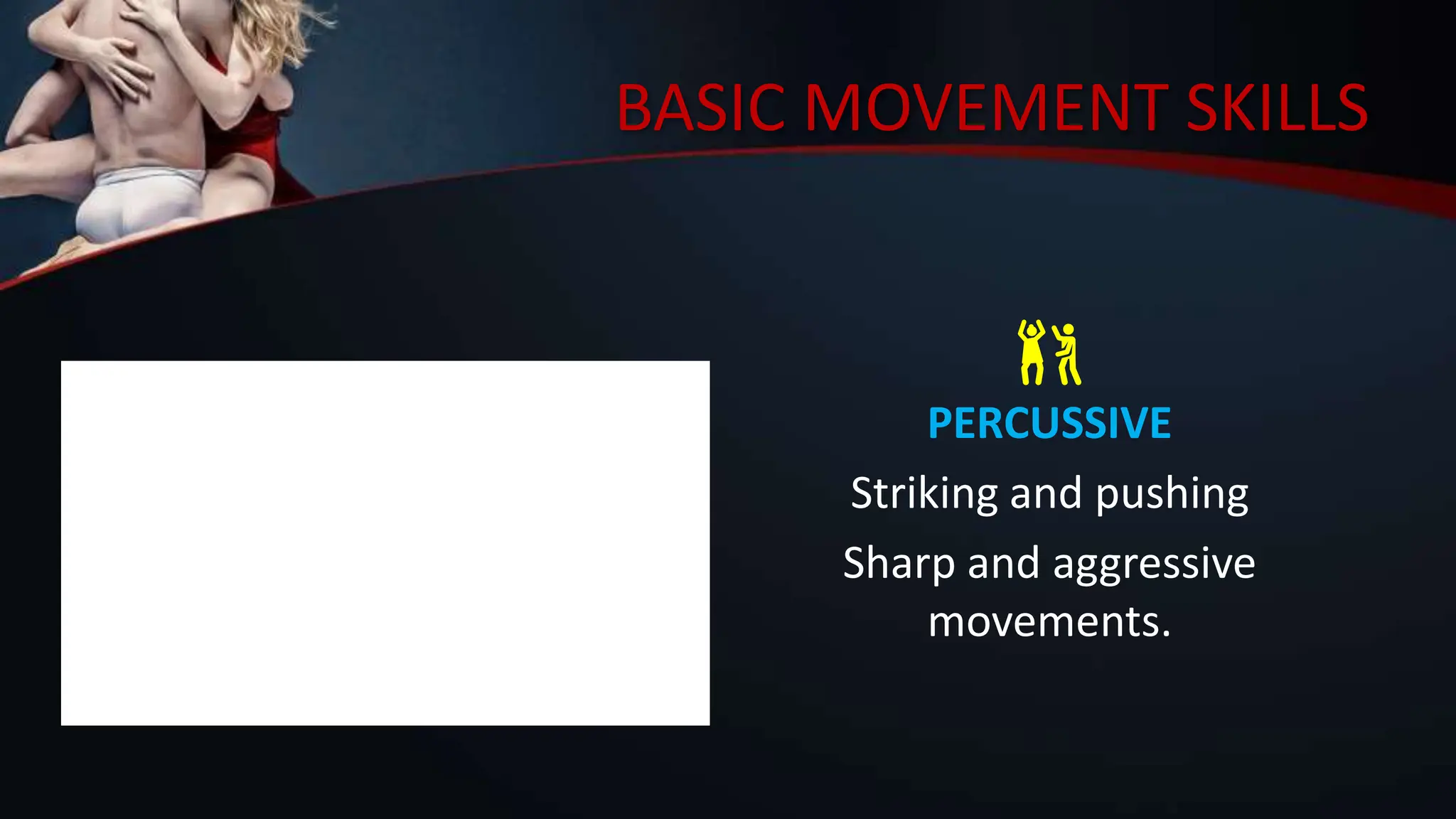 BASIC MOVEMENT SKILLS

PERCUSSIVE

Striking and pushing

Sharp and aggressive movements.